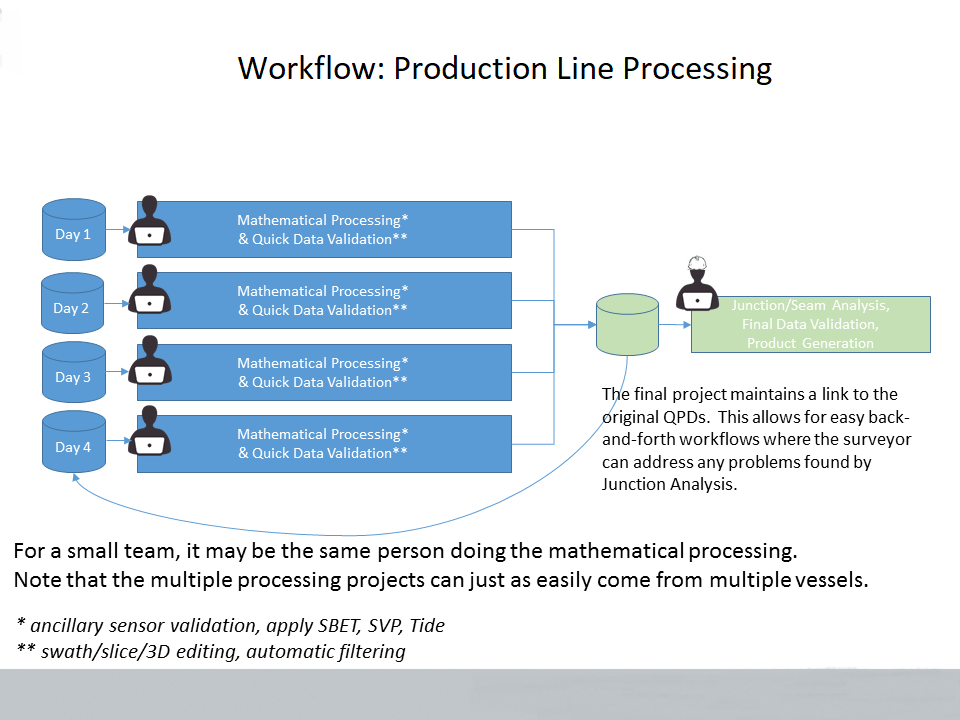 Workflow: Production Line Processing

Day 1

Mathematical Processing*
& Quick Data Validation**

Day 2

Mathematical Processing*
& Quick Data Validation**

Day 3

Mathematical Processing*
& Quick Data Validation**

Day 4

Mathematical Processing*
& Quick Data Validation**

Junction/Seam Analysis,
Final Data Validation,
Product Generation

The final project maintains a link to the original QPDs. This allows for easy back-and-forth workflows where the surveyor can address any problems found by Junction Analysis.

For a small team, it may be the same person doing the mathematical processing.
Note that the multiple processing projects can just as easily come from multiple vessels.

* ancillary sensor validation, apply SBET, SVP, Tide
** swath/slice/3D editing, automatic filtering